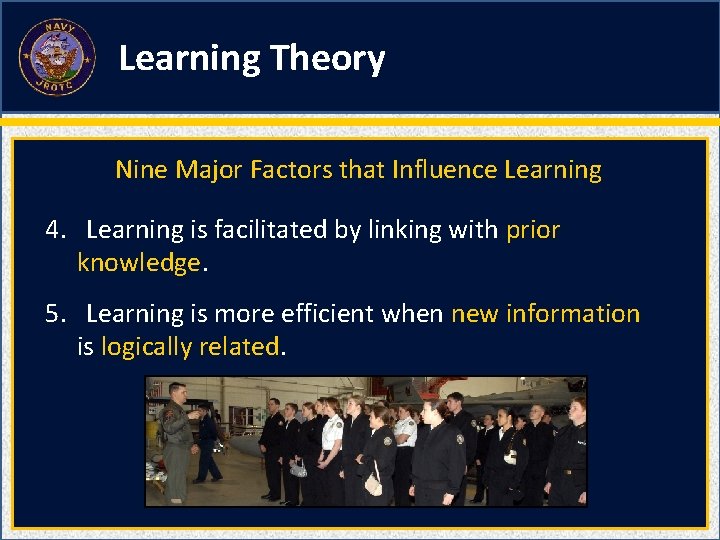 NAVY JROTC

Learning Theory

Nine Major Factors that Influence Learning

4. Learning is facilitated by linking with prior knowledge.

5. Learning is more efficient when new information is logically related.